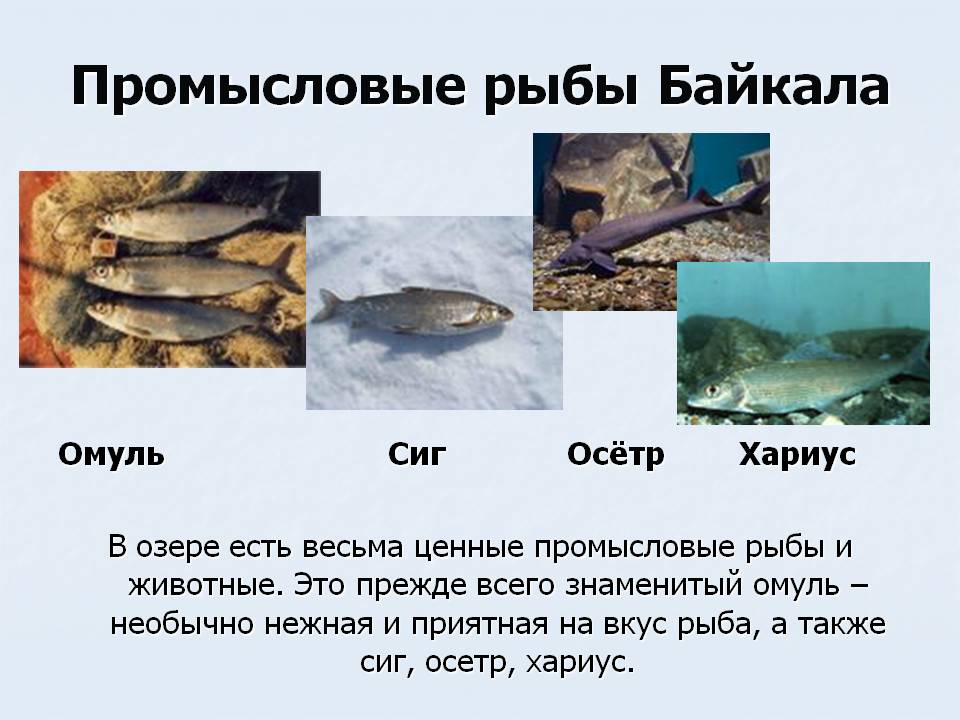 Промысловые рыбы Байкала

Омуль

Сиг

Осётр

Хариус

В озере есть весьма ценные промысловые рыбы и животные. Это прежде всего знаменитый омуль – необычно нежная и приятная на вкус рыба, а также сиг, осетр, хариус.